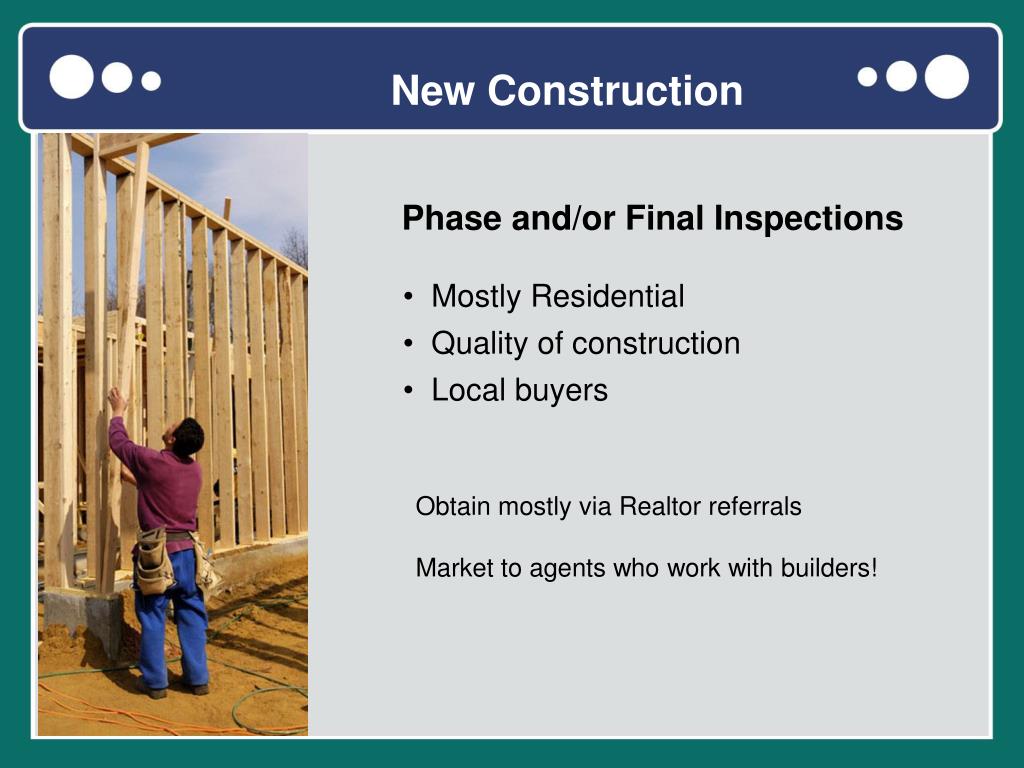 New Construction

Phase and/or Final Inspections

• Mostly Residential
• Quality of construction
• Local buyers

Obtain mostly via Realtor referrals

Market to agents who work with builders!